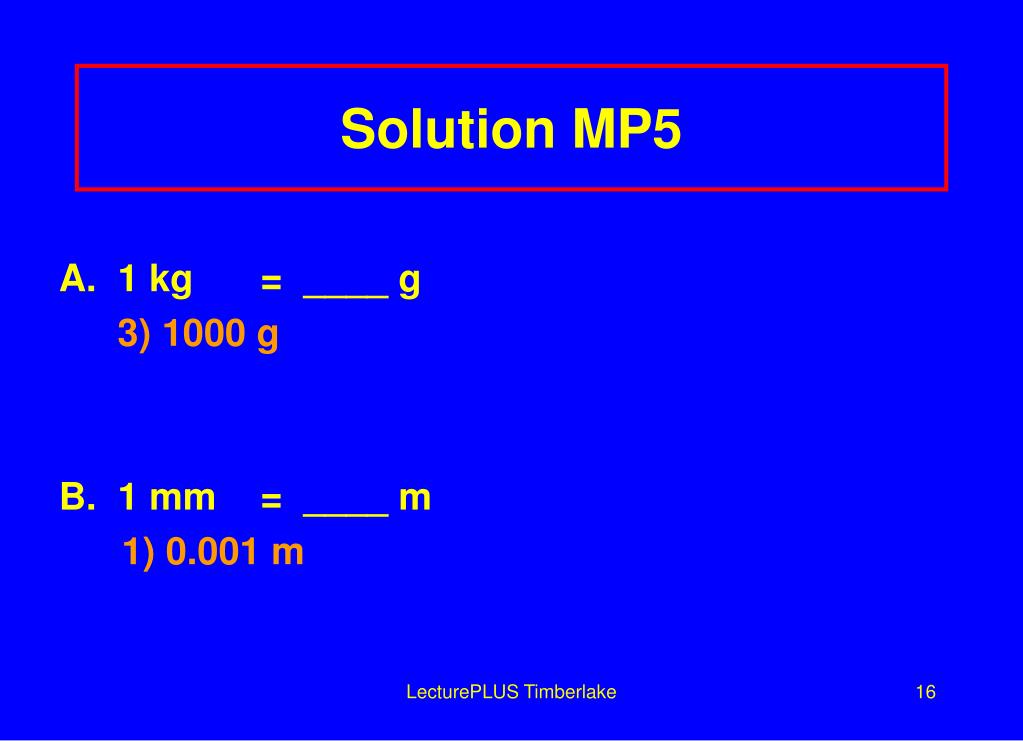 Solution MP5

A. 1 kg = ____ g

3) 1000 g

B. 1 mm = ____ m

1) 0.001 m

LecturePLUS Timberlake

16